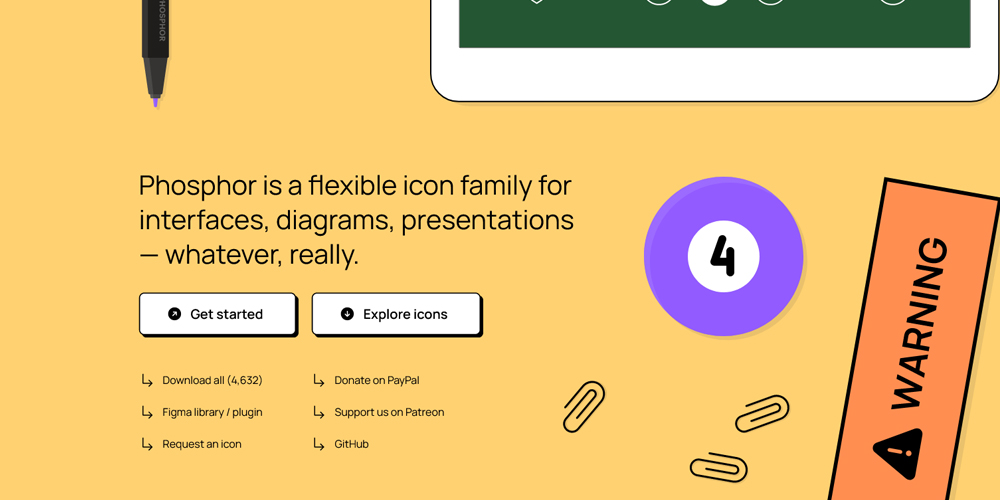 PHOSPHOR

Phosphor is a flexible icon family for interfaces, diagrams, presentations — whatever, really.

Get started

Explore icons

Download all (4,632)

Figma library / plugin

Request an icon

Donate on PayPal

Support us on Patreon

GitHub

4

WARNING